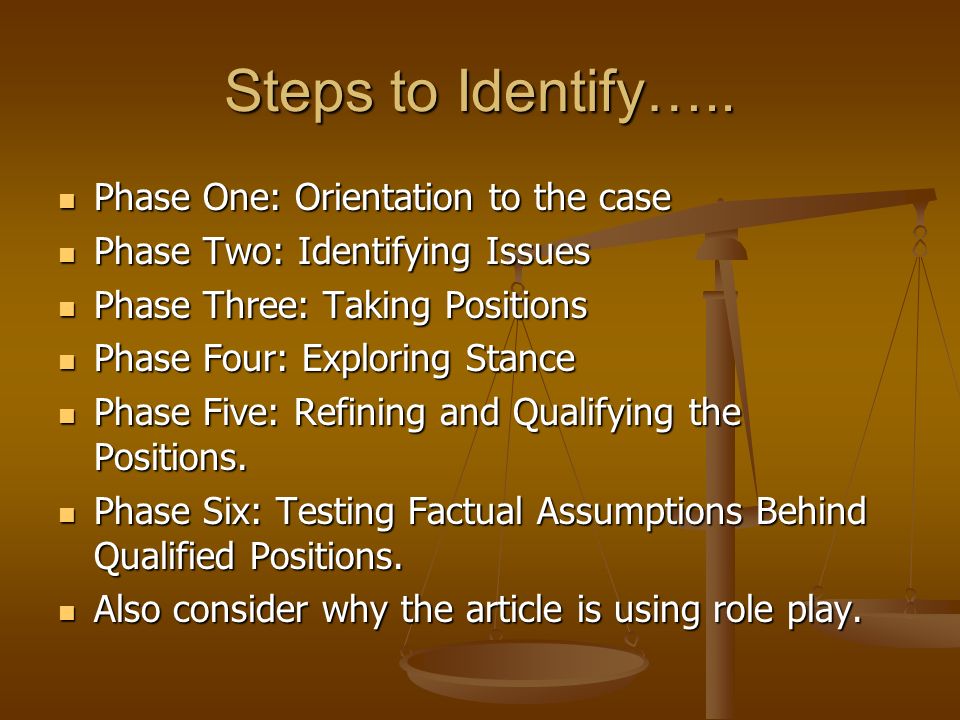 Steps to Identify…..

- Phase One: Orientation to the case
- Phase Two: Identifying Issues
- Phase Three: Taking Positions
- Phase Four: Exploring Stance
- Phase Five: Refining and Qualifying the Positions.
- Phase Six: Testing Factual Assumptions Behind Qualified Positions.
- Also consider why the article is using role play.